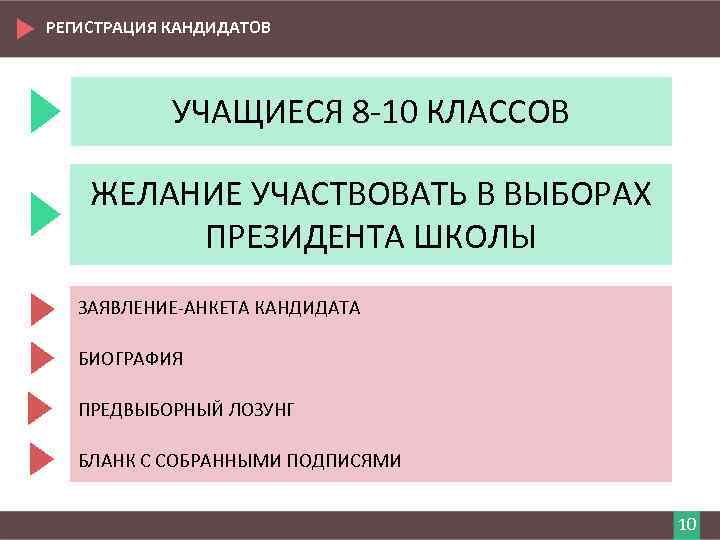 РЕГИСТРАЦИЯ КАНДИДАТОВ

УЧАЩИЕСЯ 8-10 КЛАССОВ

ЖЕЛАНИЕ УЧАСТВОВАТЬ В ВЫБОРАХ ПРЕЗИДЕНТА ШКОЛЫ

ЗАЯВЛЕНИЕ-АНКЕТА КАНДИДАТА

БИОГРАФИЯ

ПРЕДВЫБОРНЫЙ ЛОЗУНГ

БЛАНК С СОБРАННЫМИ ПОДПИСЯМИ

10